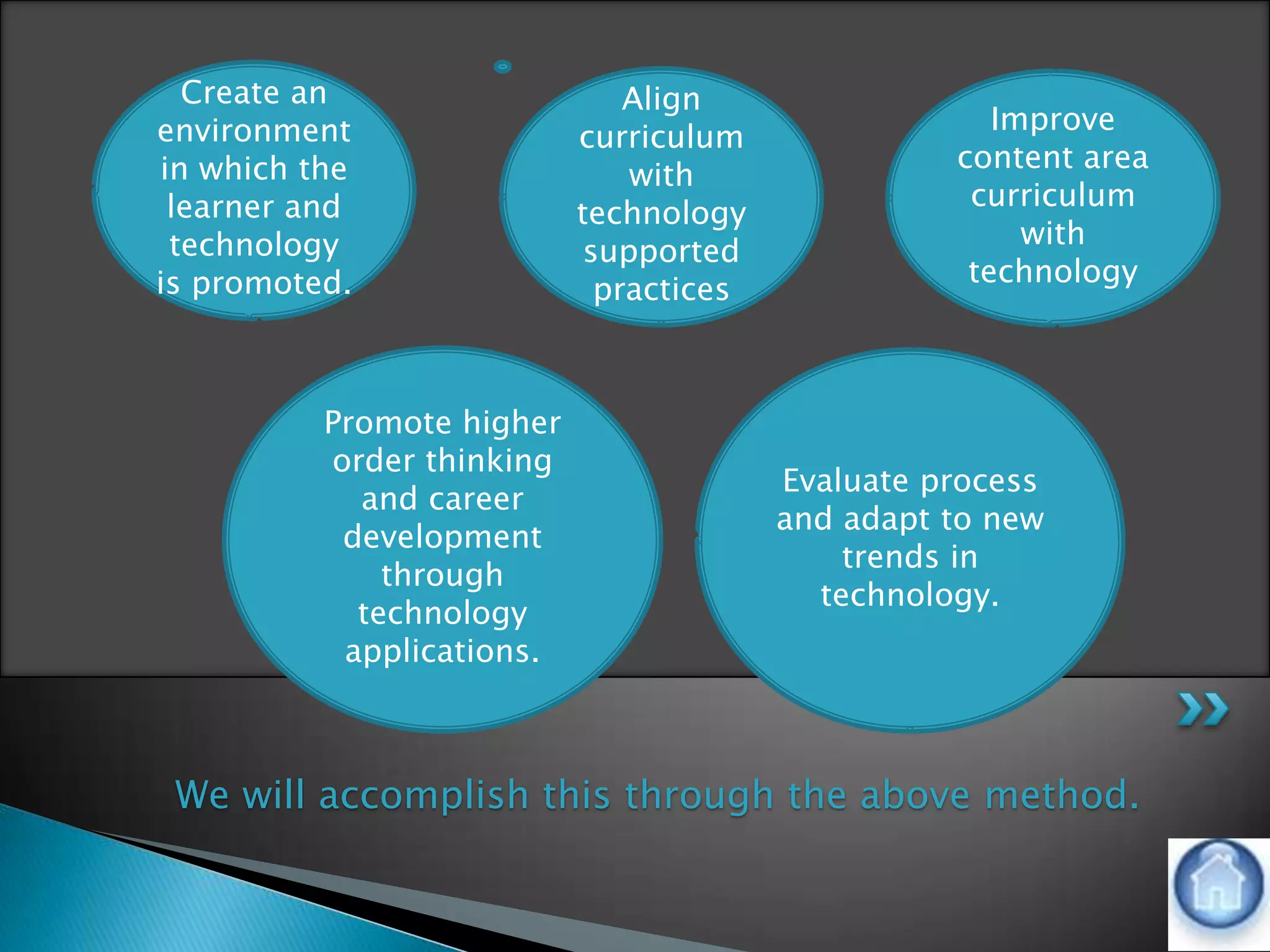 Create an environment in which the learner and technology is promoted.

Align curriculum with technology supported practices

Improve content area curriculum with technology

Promote higher order thinking and career development through technology applications.

Evaluate process and adapt to new trends in technology.

We will accomplish this through the above method.